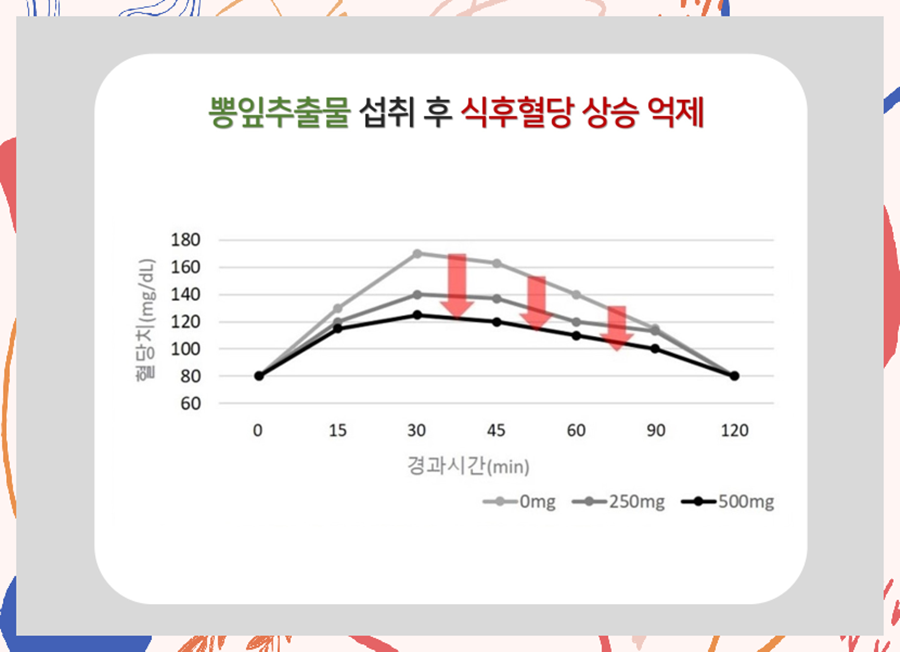 뽕잎추출물 섭취 후 식후혈당 상승 억제

혈당치(mg/dL)

180
160
140
120
100
80
60

0 15 30 45 60 90 120

경과시간(min)

0mg 250mg 500mg